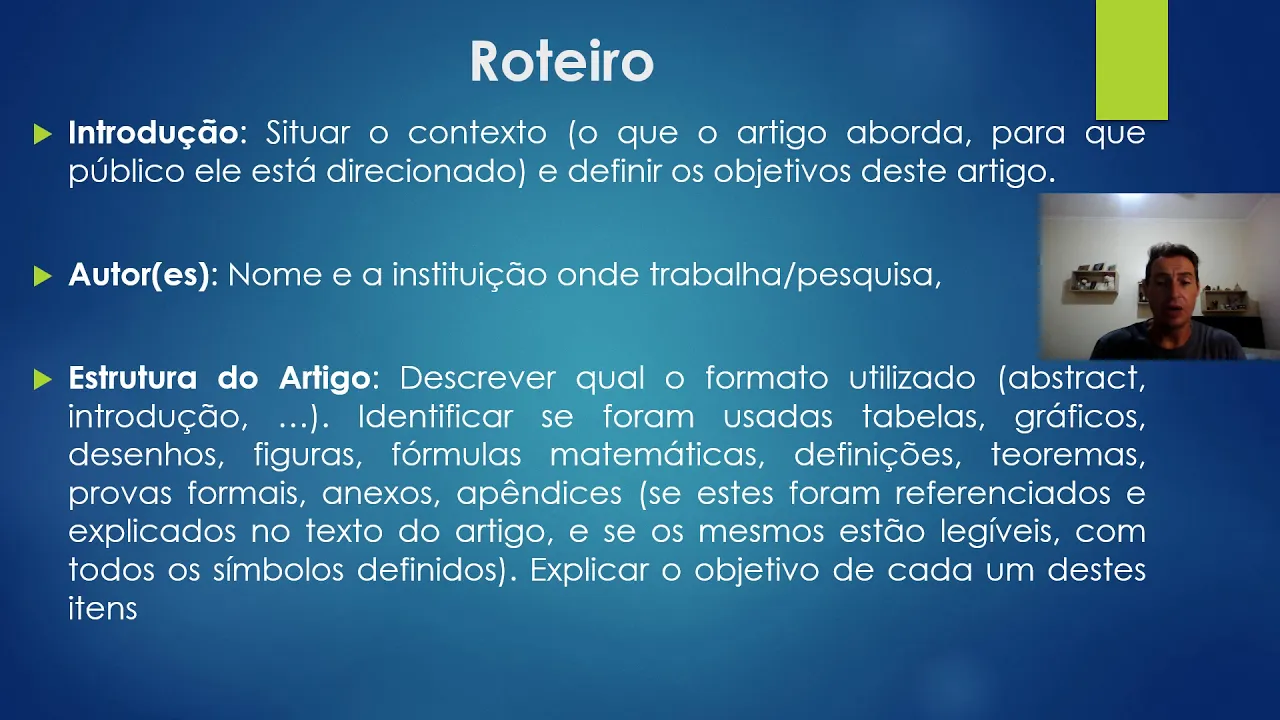 Roteiro

Introdução: Situar o contexto (o que o artigo aborda, para que público ele está direcionado) e definir os objetivos deste artigo.

Autor(es): Nome e a instituição onde trabalha/pesquisa,

Estrutura do Artigo: Descrever qual o formato utilizado (abstract, introdução, …). Identificar se foram usadas tabelas, gráficos, desenhos, figuras, fórmulas matemáticas, definições, teoremas, provas formais, anexos, apêndices (se estes foram referenciados e explicados no texto do artigo, e se os mesmos estão legíveis, com todos os símbolos definidos). Explicar o objetivo de cada um destes itens